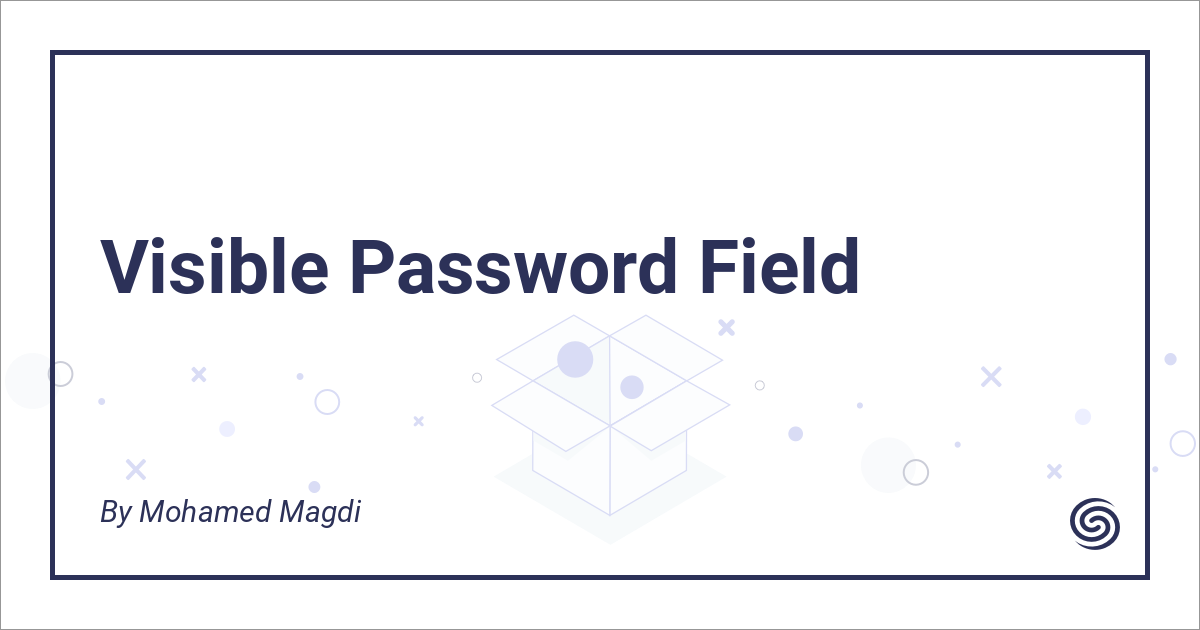 Visible Password Field

By Mohamed Magdi